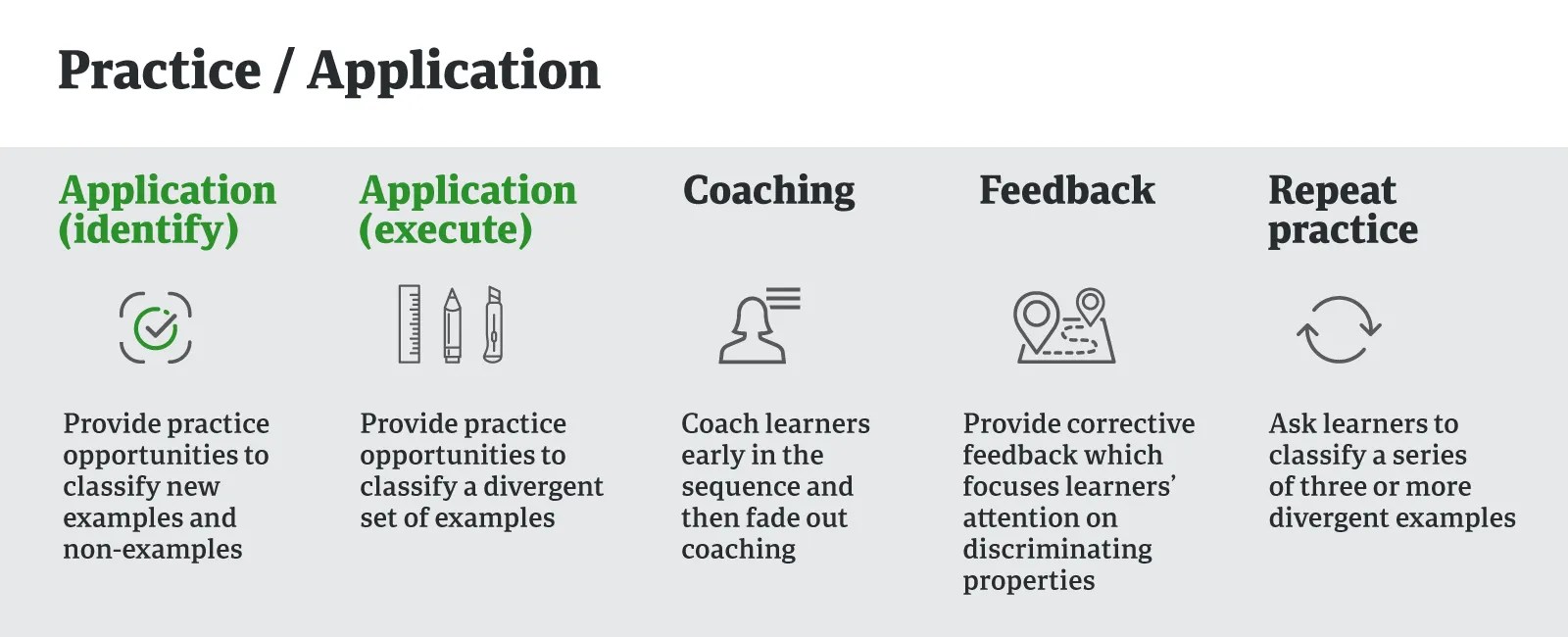 Practice / Application

Application (identify)

Provide practice opportunities to classify new examples and non-examples

Application (execute)

Provide practice opportunities to classify a divergent set of examples

Coaching

Coach learners early in the sequence and then fade out coaching

Feedback

Provide corrective feedback which focuses learners' attention on discriminating properties

Repeat practice

Ask learners to classify a series of three or more divergent examples